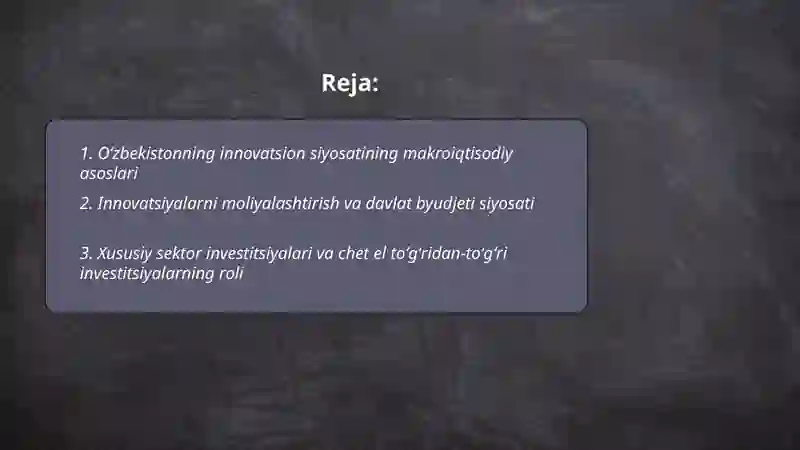 Reja:

1. O‘zbekistonning innovatsion siyosatining makroiqtisodiy asoslari

2. Innovatsiyalarni moliyalashtirish va davlat byudjeti siyosati

3. Xususiy sektor investitsiyalari va chet el to‘g‘ridan-to‘g‘ri investitsiyalarning roli